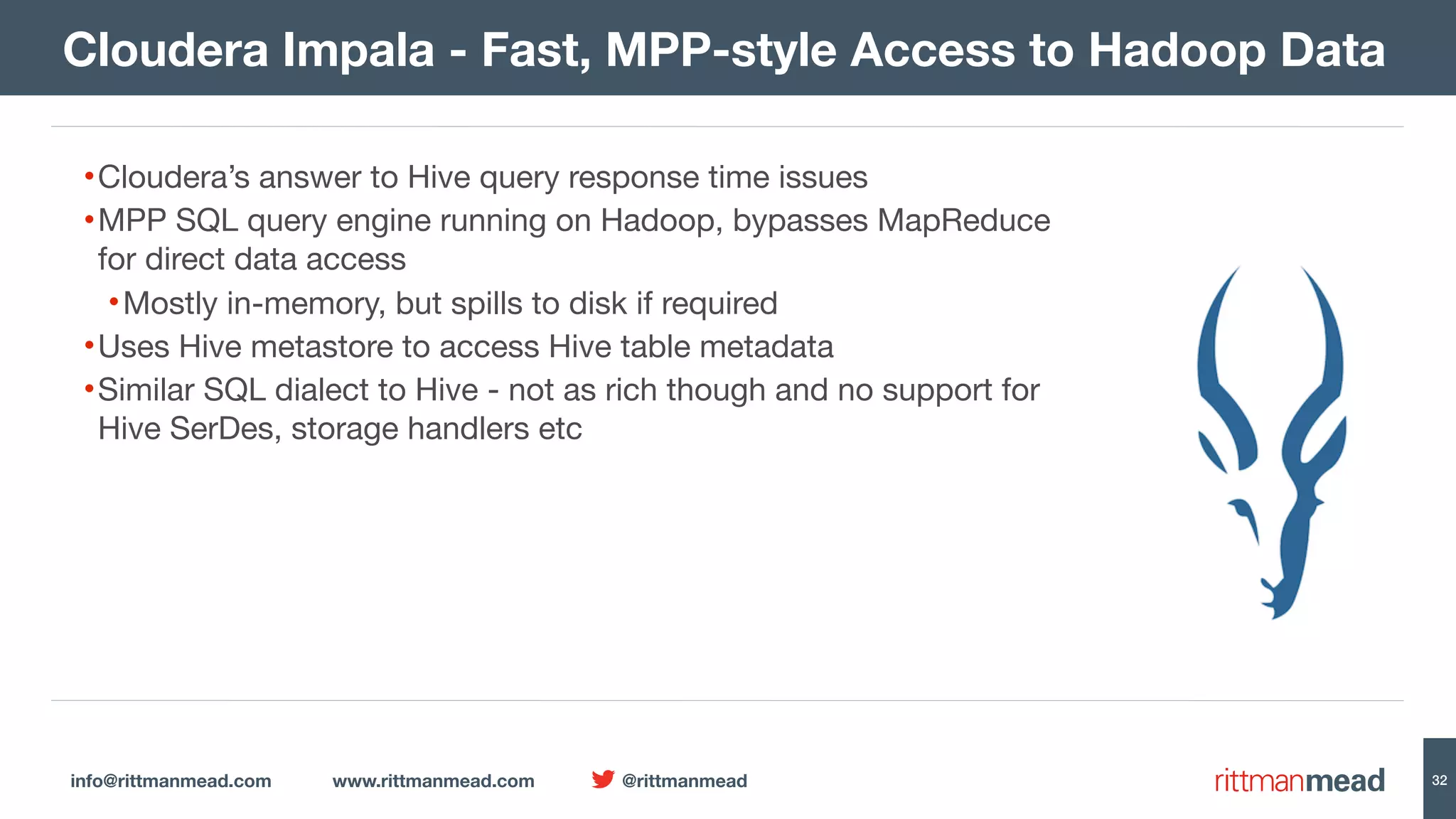 Cloudera Impala - Fast, MPP-style Access to Hadoop Data

• Cloudera's answer to Hive query response time issues
• MPP SQL query engine running on Hadoop, bypasses MapReduce for direct data access
  • Mostly in-memory, but spills to disk if required
• Uses Hive metastore to access Hive table metadata
• Similar SQL dialect to Hive - not as rich though and no support for Hive SerDes, storage handlers etc

info@rittmanmead.com www.rittmanmead.com @rittmanmead

rittmanmead

32